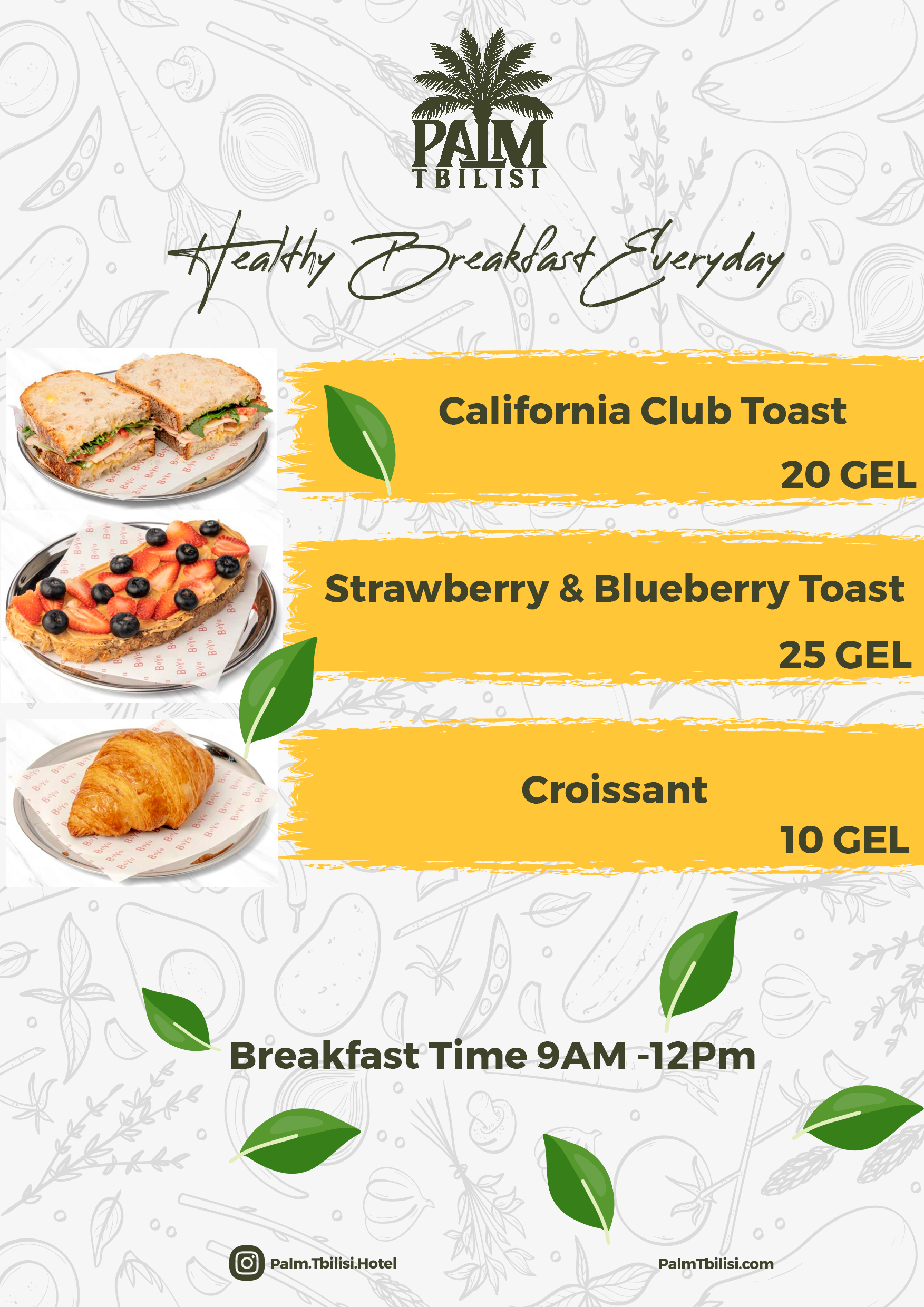 PALM
TBILISI

Healthy Breakfast Everyday

California Club Toast
20 GEL

Strawberry & Blueberry Toast
25 GEL

Croissant
10 GEL

Breakfast Time 9AM -12Pm

Palm.Tbilisi.Hotel

PalmTbilisi.com